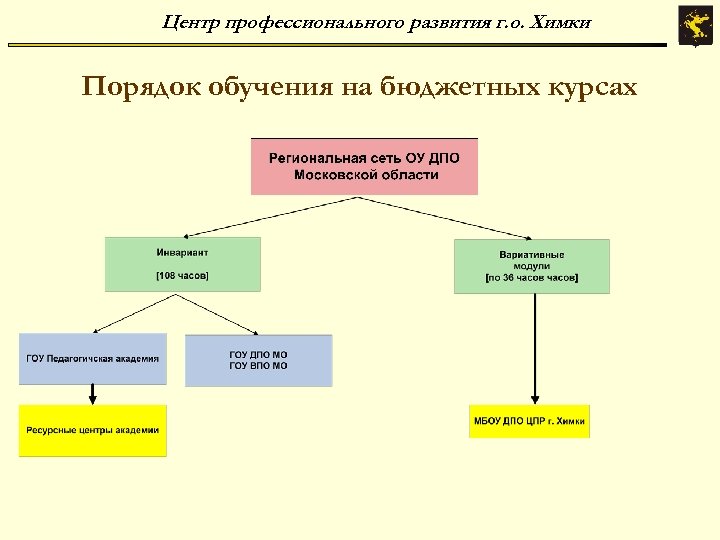 Центр профессионального развития г.о. Химки

Порядок обучения на бюджетных курсах

Региональная сеть ОУ ДПО Московской области

Инвариант

[108 часов]

Вариативные модули
[по 36 часов часов]

ГОУ Педагогичская академия

ГОУ ДПО МО
ГОУ ВПО МО

Ресурсные центры академии

МБОУ ДПО ЦПР г. Химки